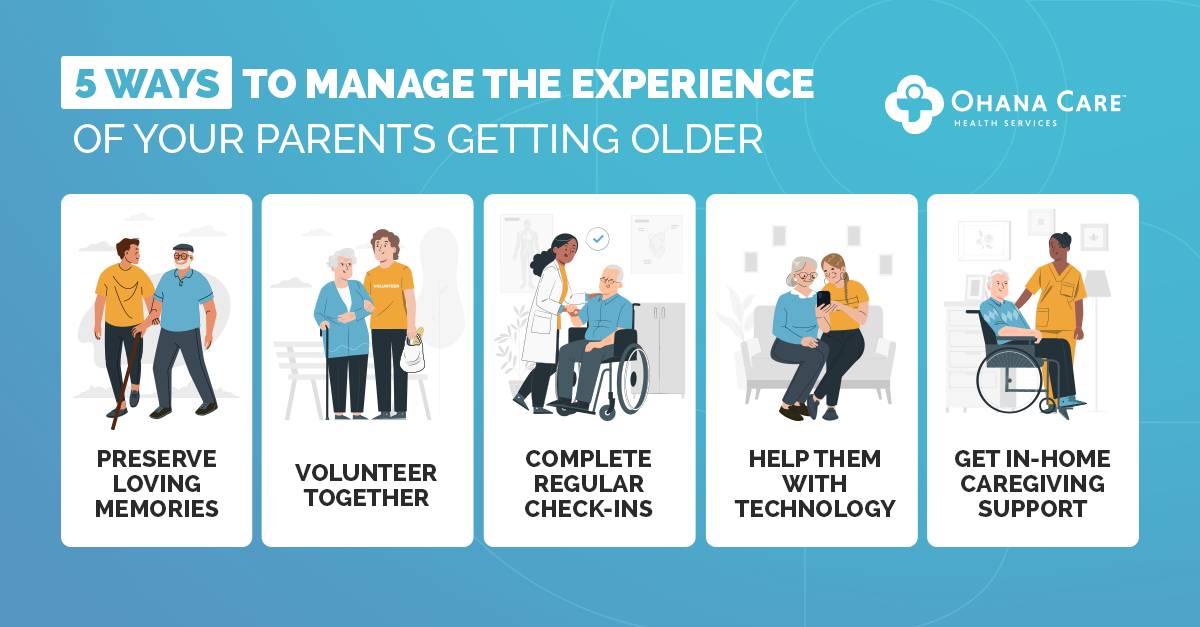 5 WAYS TO MANAGE THE EXPERIENCE OF YOUR PARENTS GETTING OLDER

OHANA CARE™
HEALTH SERVICES

VOLUNTEER

PRESERVE LOVING MEMORIES

VOLUNTEER TOGETHER

COMPLETE REGULAR CHECK-INS

HELP THEM WITH TECHNOLOGY

GET IN-HOME CAREGIVING SUPPORT